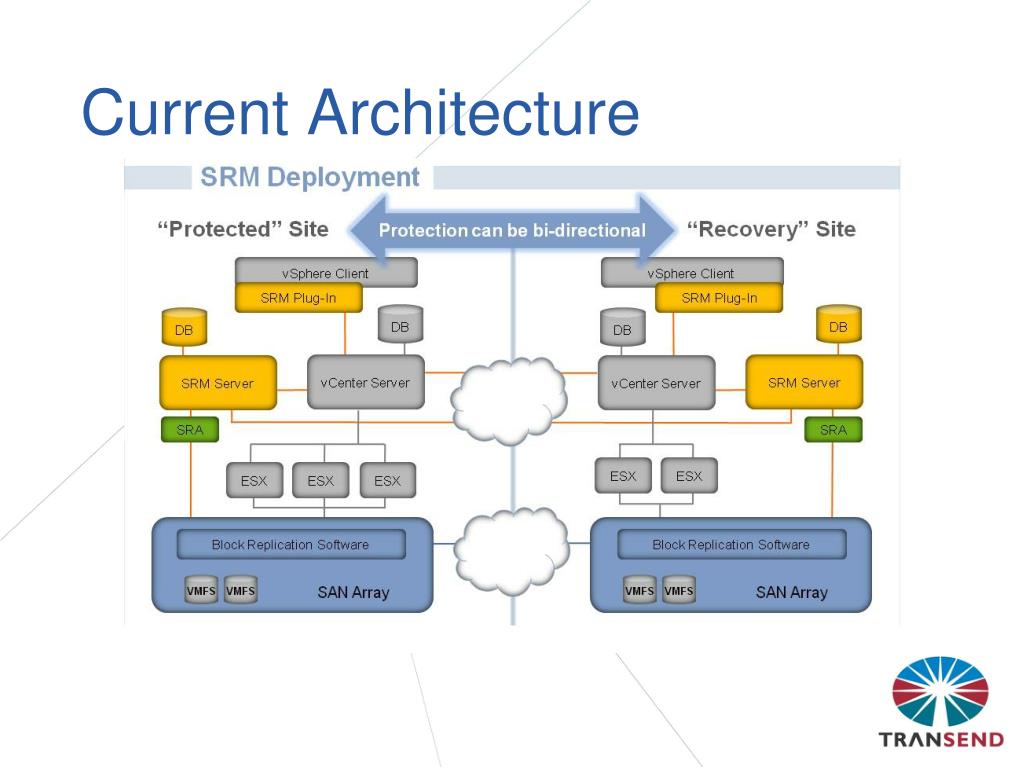 Current Architecture

SRM Deployment

“Protected” Site

Protection can be bi-directional

“Recovery” Site

vSphere Client

SRM Plug-In

DB

DB

SRM Server

vCenter Server

SRA

ESX

ESX

ESX

Block Replication Software

VMFS

VMFS

SAN Array

vSphere Client

SRM Plug-In

DB

DB

vCenter Server

SRM Server

SRA

ESX

ESX

Block Replication Software

VMFS

VMFS

SAN Array

TRANSEND